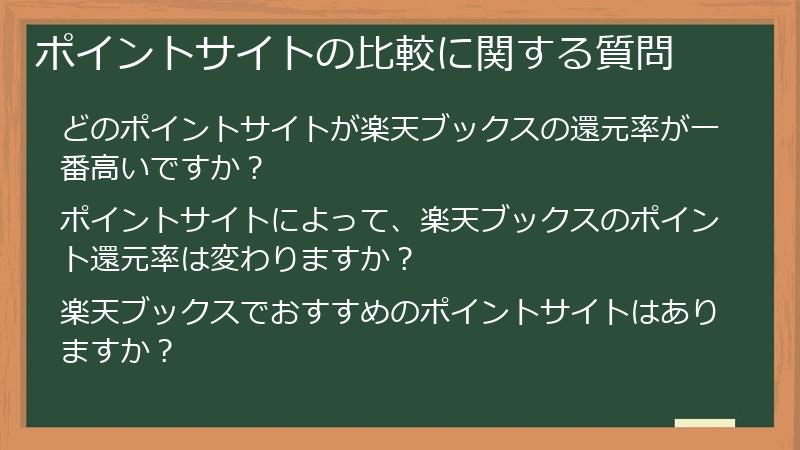 ポイントサイトの比較に関する質問

どのポイントサイトが楽天ブックスの還元率が一番高いですか？

ポイントサイトによって、楽天ブックスのポイント還元率は変わりますか？

楽天ブックスでおすすめのポイントサイトはありますか？